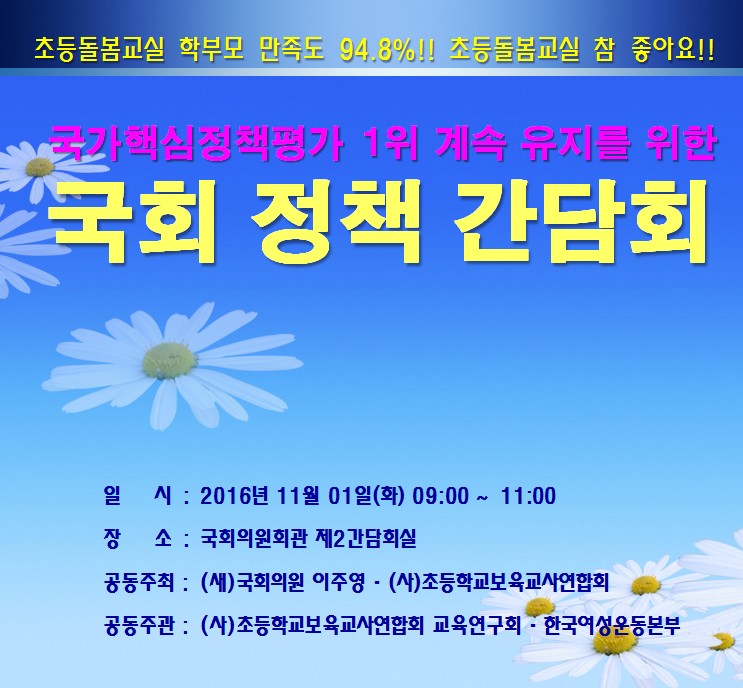 초등돌봄교실 학부모 만족도 94.8%!! 초등돌봄교실 참 좋아요!!

국가핵심정책평가 1위 계속 유지를 위한

국회 정책 간담회

일 시 : 2016년 11월 01일(화) 09:00 ~ 11:00

장 소 : 국회의원회관 제2간담회실

공동주최 : (새)국회의원 이주영 · (사)초등학교보육교사연합회

공동주관 : (사)초등학교보육교사연합회 교육연구회 · 한국여성운동본부